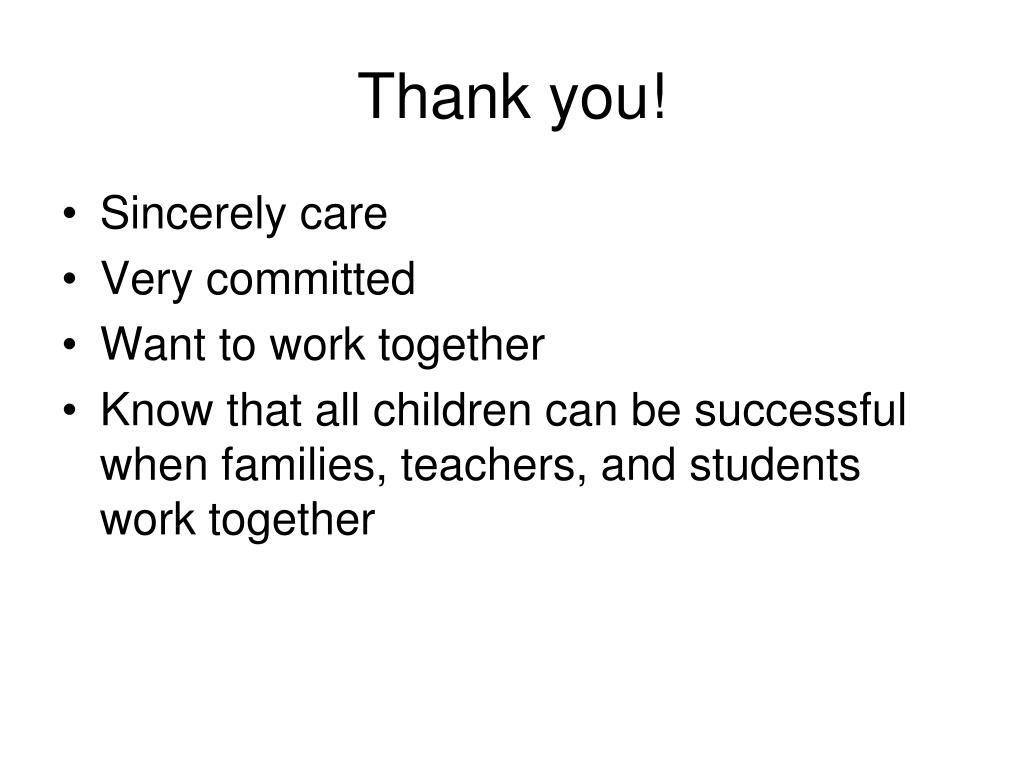 Thank you!

• Sincerely care
• Very committed
• Want to work together
• Know that all children can be successful when families, teachers, and students work together